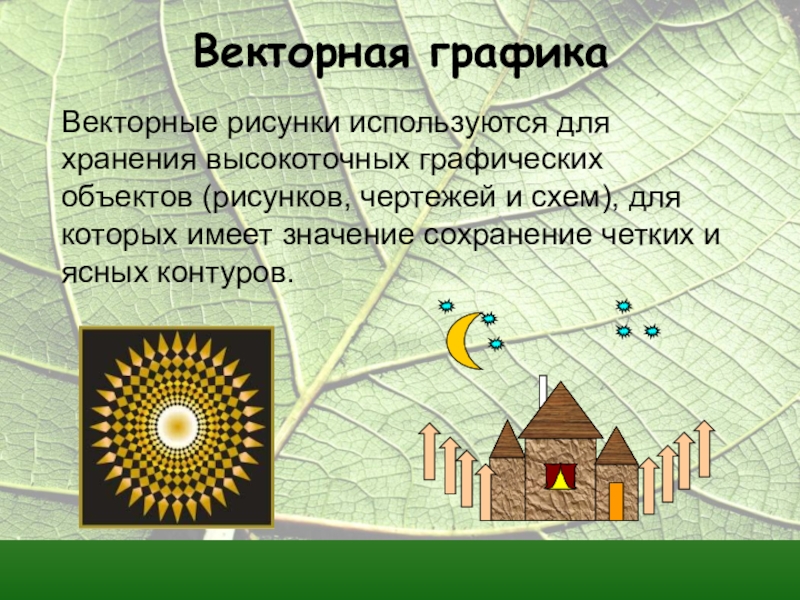 Векторная графика

Векторные рисунки используются для хранения высокоточных графических объектов (рисунков, чертежей и схем), для которых имеет значение сохранение четких и ясных контуров.